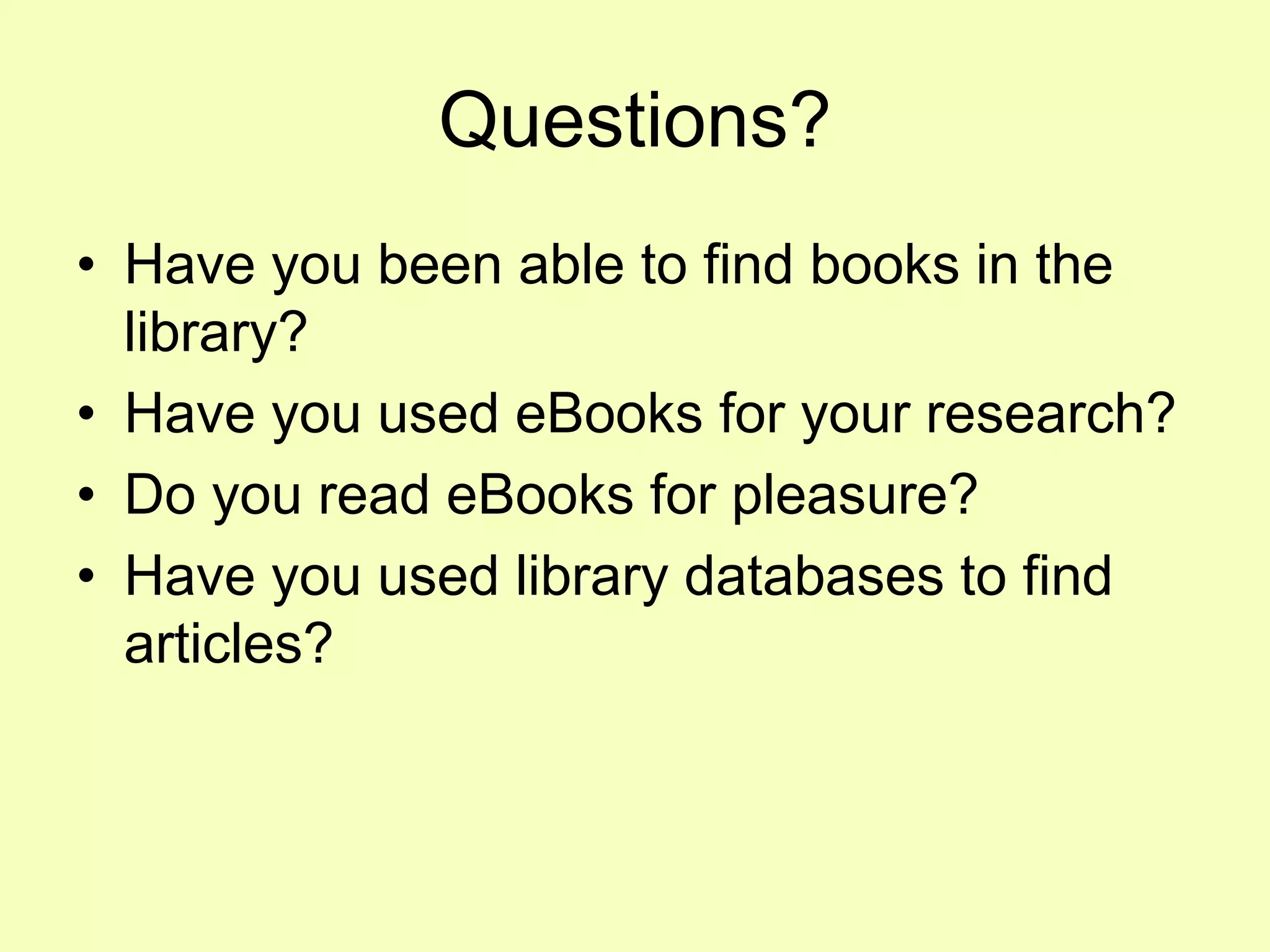 Questions?

• Have you been able to find books in the library?
• Have you used eBooks for your research?
• Do you read eBooks for pleasure?
• Have you used library databases to find articles?